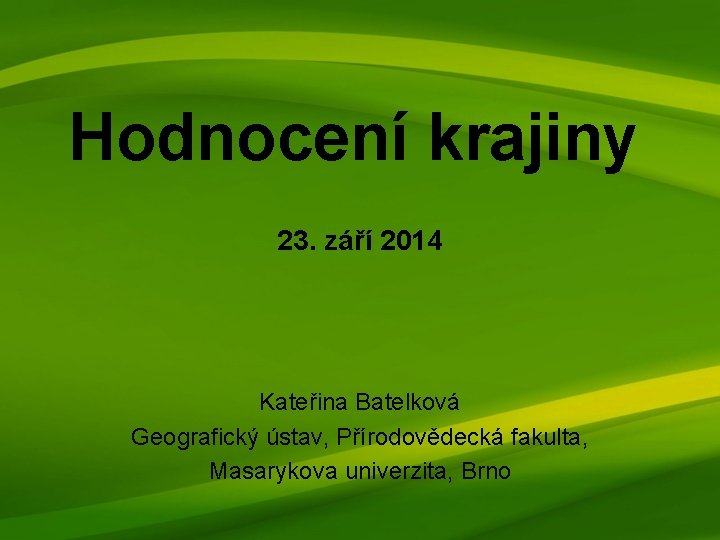 Hodnocení krajiny

23. září 2014

Kateřina Batelková
Geografický ústav, Přírodovědecká fakulta,
Masarykova univerzita, Brno